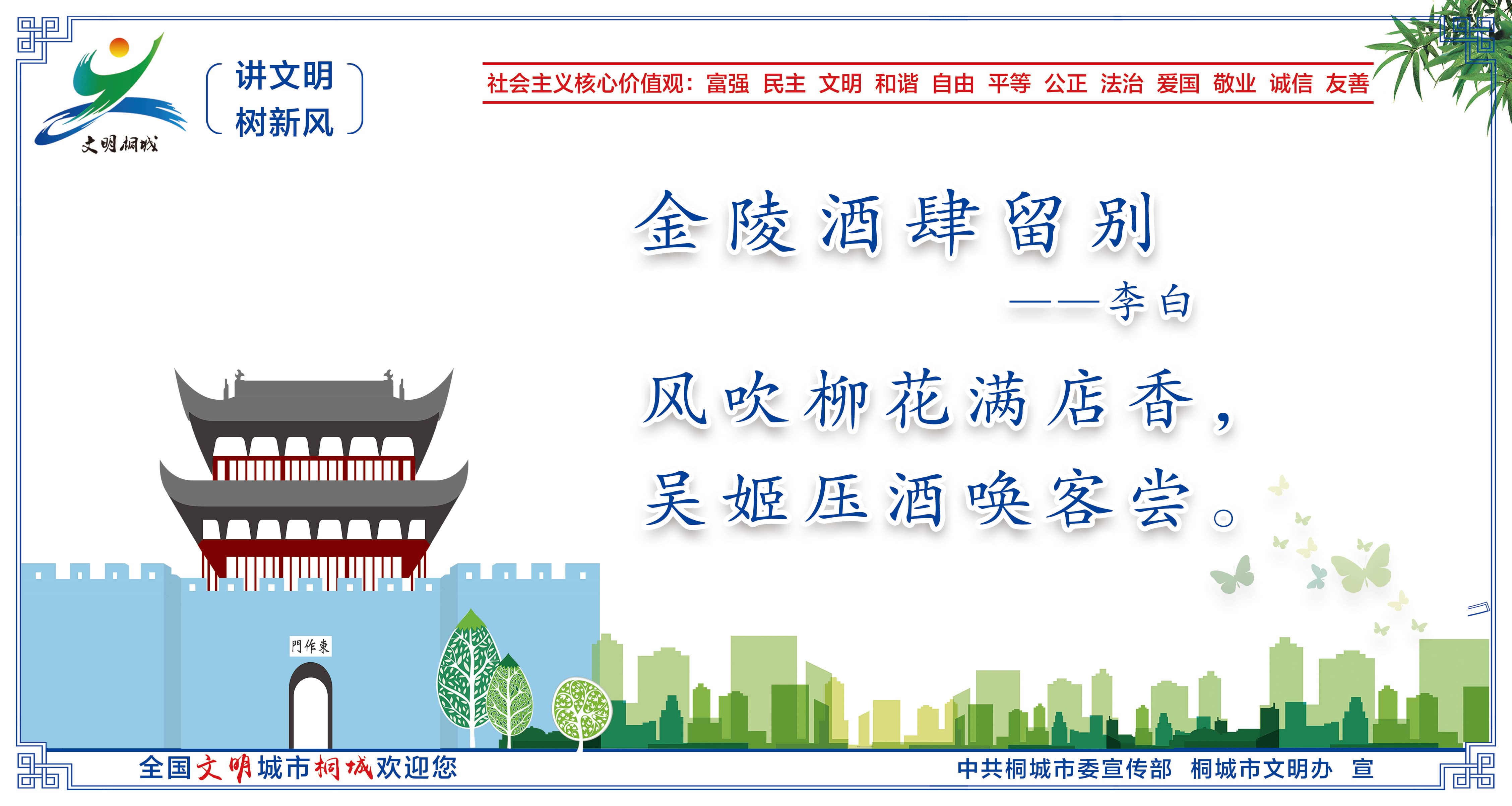 文明桐城

讲文明
树新风

社会主义核心价值观：富强 民主 文明 和谐 自由 平等 公正 法治 爱国 敬业 诚信 友善

金陵酒肆留别

——李白

风吹柳花满店香，
吴姬压酒唤客尝。

門作東

全国文明城市桐城欢迎您

中共桐城市委宣传部 桐城市文明办 宣